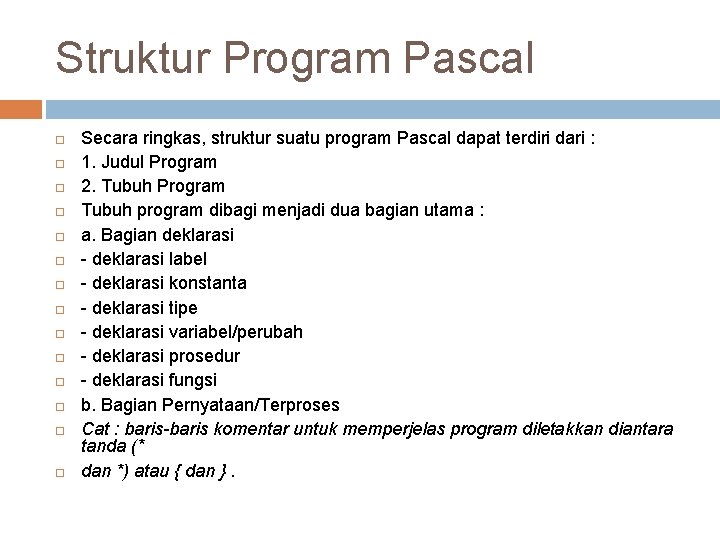 Struktur Program Pascal

Secara ringkas, struktur suatu program Pascal dapat terdiri dari :
1. Judul Program
2. Tubuh Program
Tubuh program dibagi menjadi dua bagian utama :
a. Bagian deklarasi
- deklarasi label
- deklarasi konstanta
- deklarasi tipe
- deklarasi variabel/perubah
- deklarasi prosedur
- deklarasi fungsi
b. Bagian Pernyataan/Terproses
Cat : baris-baris komentar untuk memperjelas program diletakkan diantara tanda (*
dan *) atau { dan } .